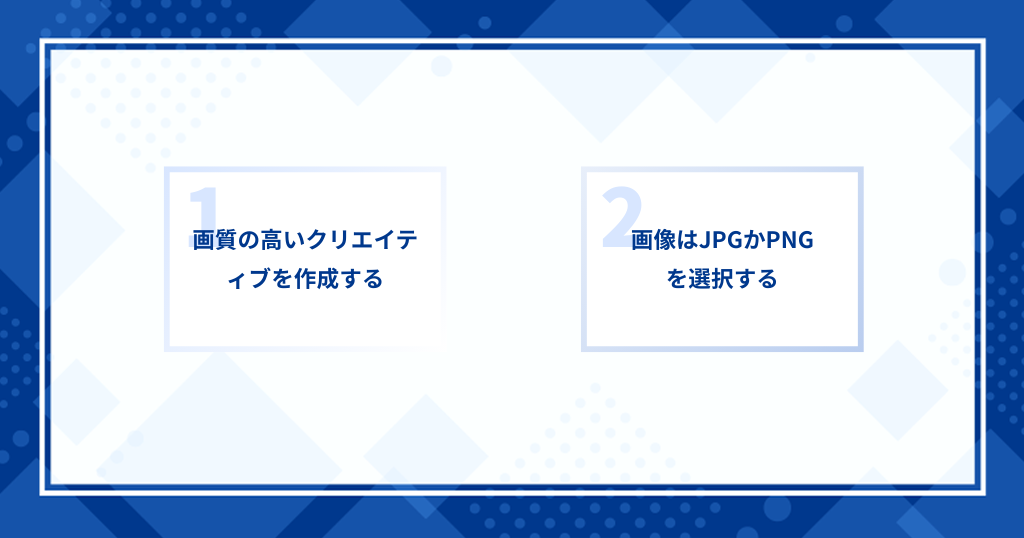 1

画質の高いクリエイティブを作成する

2

画像はJPGかPNGを選択する